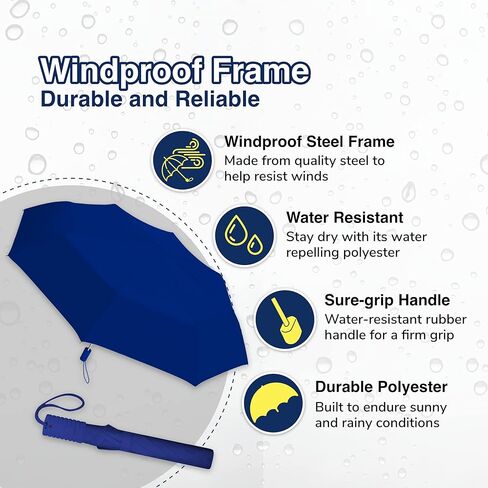 Windproof Frame
Durable and Reliable

Windproof Steel Frame
Made from quality steel to help resist winds

Water Resistant
Stay dry with its water repelling polyester

Sure-grip Handle
Water-resistant rubber handle for a firm grip

Durable Polyester
Built to endure sunny and rainy conditions